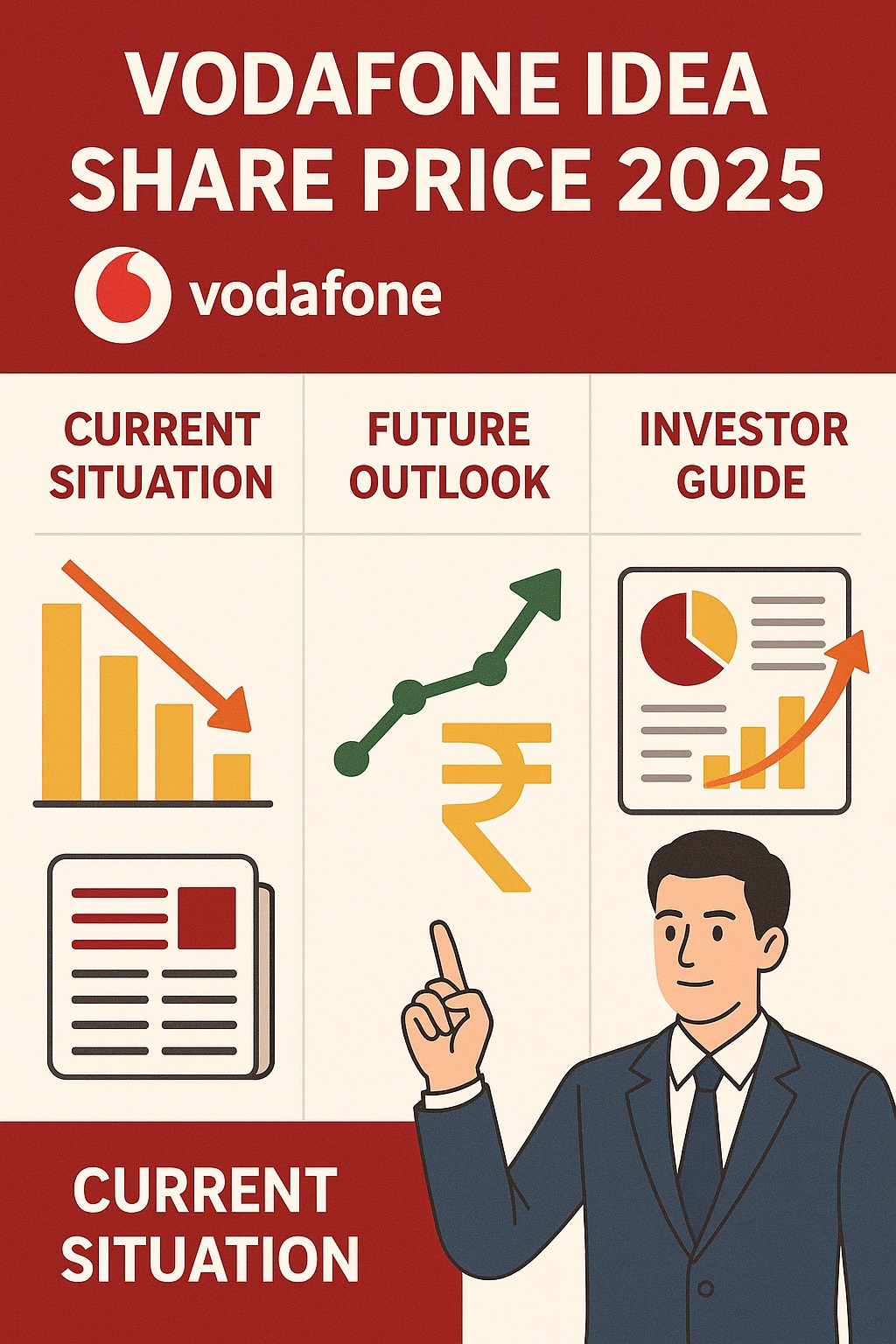 VODAFONE IDEA SHARE PRICE 2025

vodafone

CURRENT SITUATION

FUTURE OUTLOOK

INVESTOR GUIDE

₹

CURRENT SITUATION